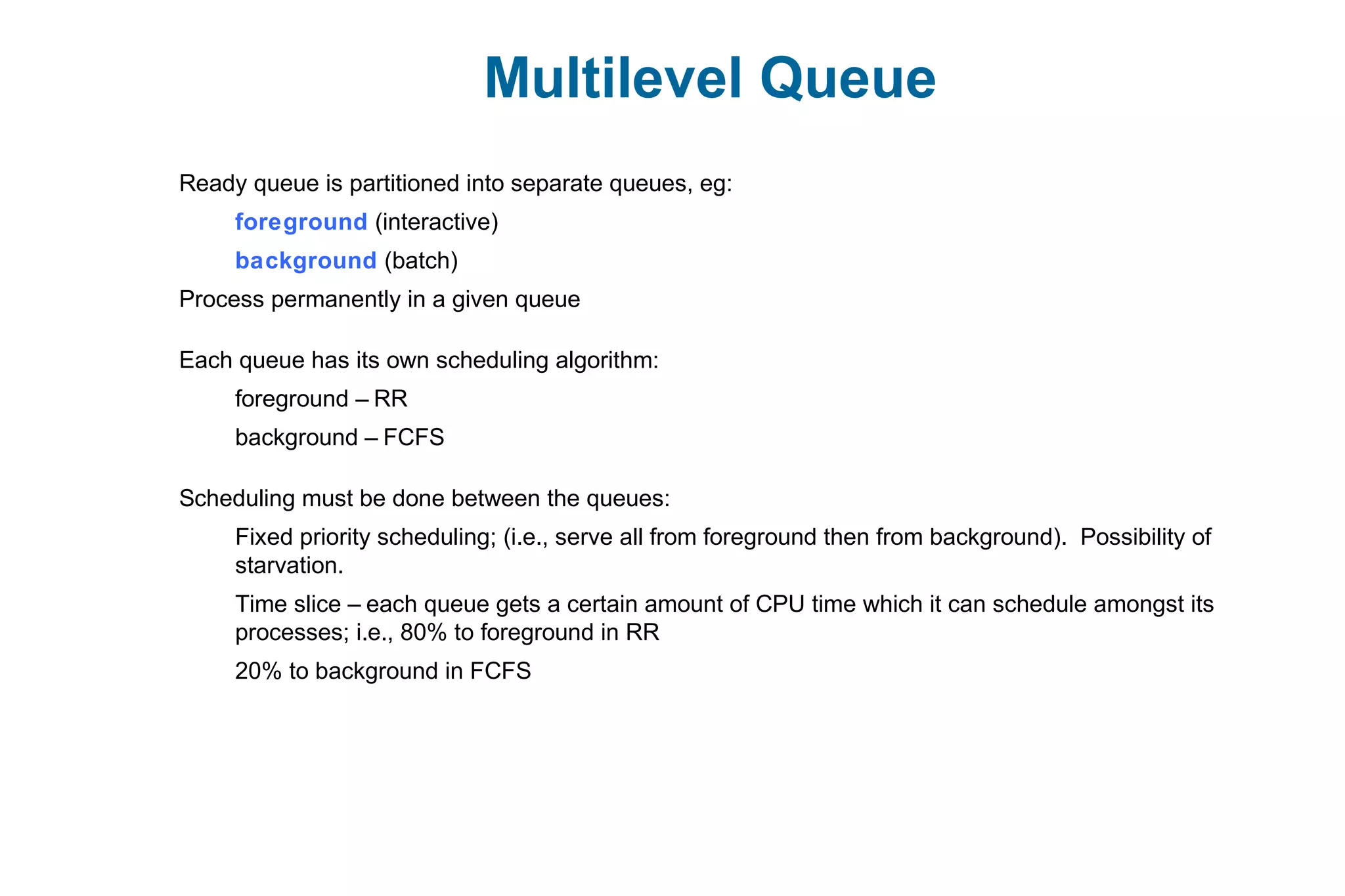 Multilevel Queue

Ready queue is partitioned into separate queues, eg:

foreground (interactive)

background (batch)

Process permanently in a given queue

Each queue has its own scheduling algorithm:

foreground – RR

background – FCFS

Scheduling must be done between the queues:

Fixed priority scheduling; (i.e., serve all from foreground then from background). Possibility of starvation.

Time slice – each queue gets a certain amount of CPU time which it can schedule amongst its processes; i.e., 80% to foreground in RR

20% to background in FCFS